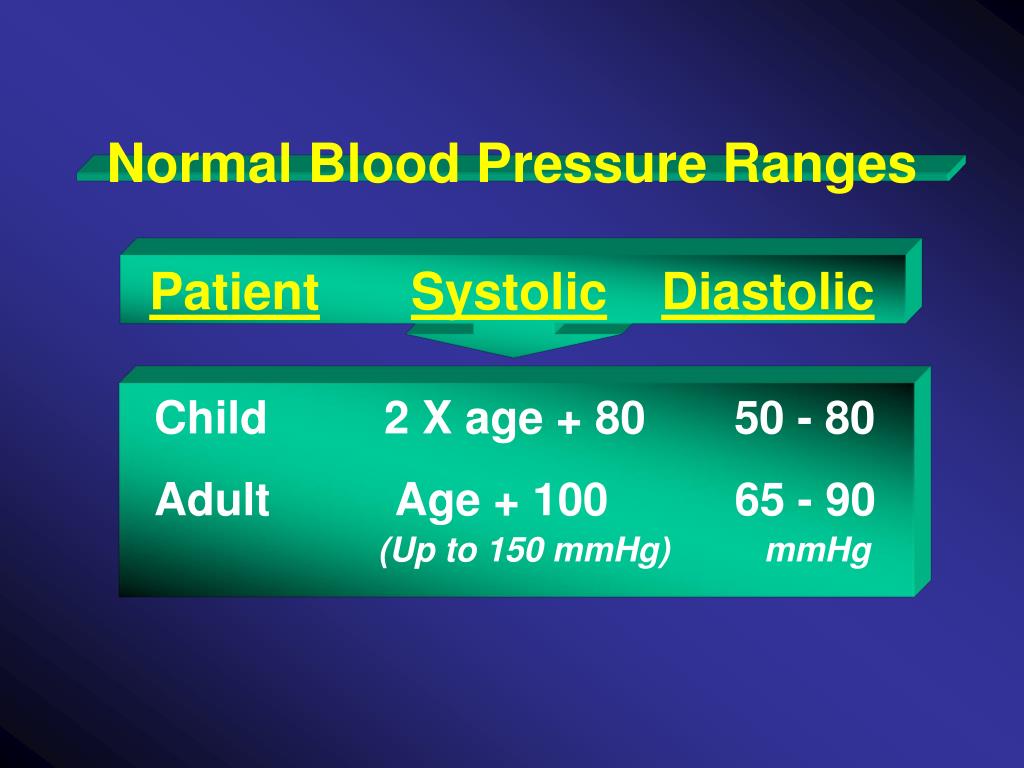 Normal Blood Pressure Ranges

| Patient | Systolic | Diastolic |
|---|---|---|
| Child | 2 X age + 80 | 50 - 80 |
| Adult | Age + 100 (Up to 150 mmHg) | 65 - 90 mmHg |